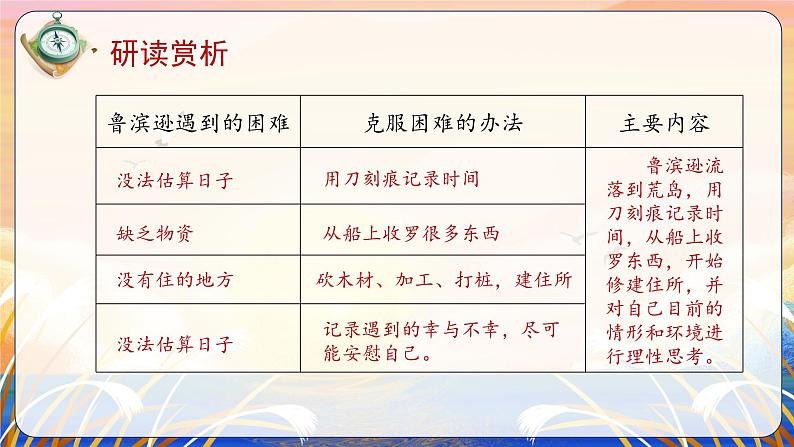 研读赏析

| 鲁滨逊遇到的困难 | 克服困难的办法 | 主要内容 |
|---|---|---|
| 没法估算日子 | 用刀刻痕记录时间 | 鲁滨逊流落到荒岛，用刀刻痕记录时间，从船上收罗东西，开始修建住所，并对自己目前的情形和环境进行理性思考。 |
| 缺乏物资 | 从船上收罗很多东西 | |
| 没有住的地方 | 砍木材、加工、打桩，建住所 | |
| 没法估算日子 | 记录遇到的幸与不幸，尽可能安慰自己。 | |